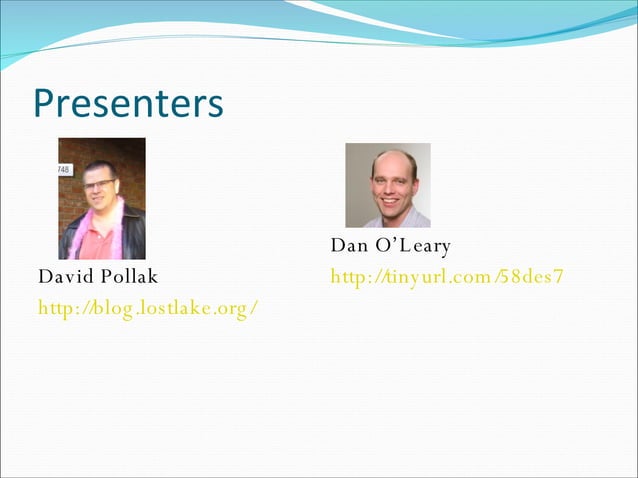 Presenters

748

David Pollak
http://blog.lostlake.org/

Dan O'Leary
http://tinyurl.com/58des7